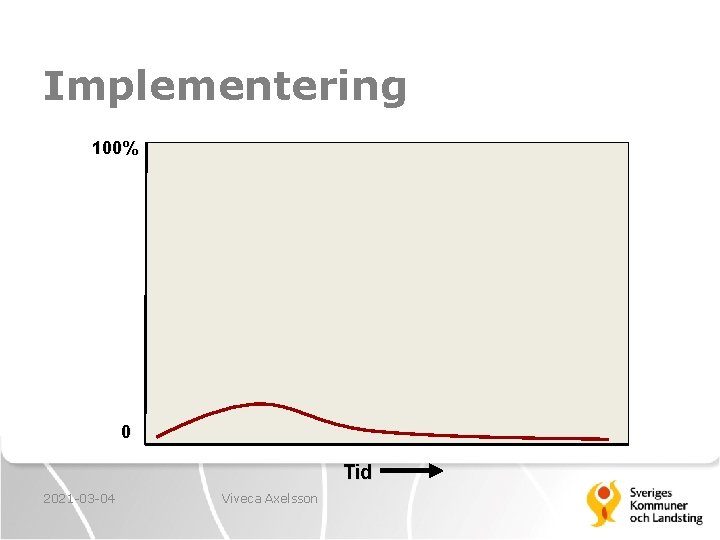 Implementering

100%

0

Tid

2021-03-04

Viveca Axelsson

Sveriges
Kommuner
och Landsting